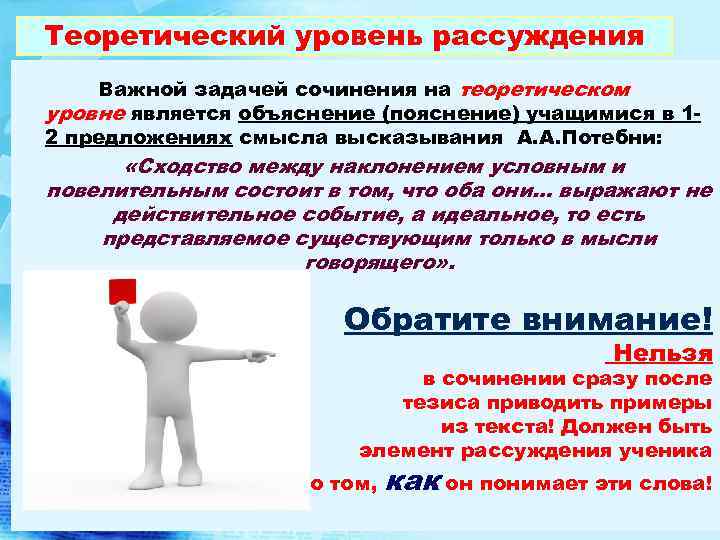 Теоретический уровень рассуждения

Важной задачей сочинения на теоретическом уровне является объяснение (пояснение) учащимися в 1-2 предложениях смысла высказывания А.А.Потебни:

«Сходство между наклонением условным и повелительным состоит в том, что оба они… выражают не действительное событие, а идеальное, то есть представляемое существующим только в мысли говорящего».

Обратите внимание!

Нельзя в сочинении сразу после тезиса приводить примеры из текста! Должен быть элемент рассуждения ученика о том, как он понимает эти слова!